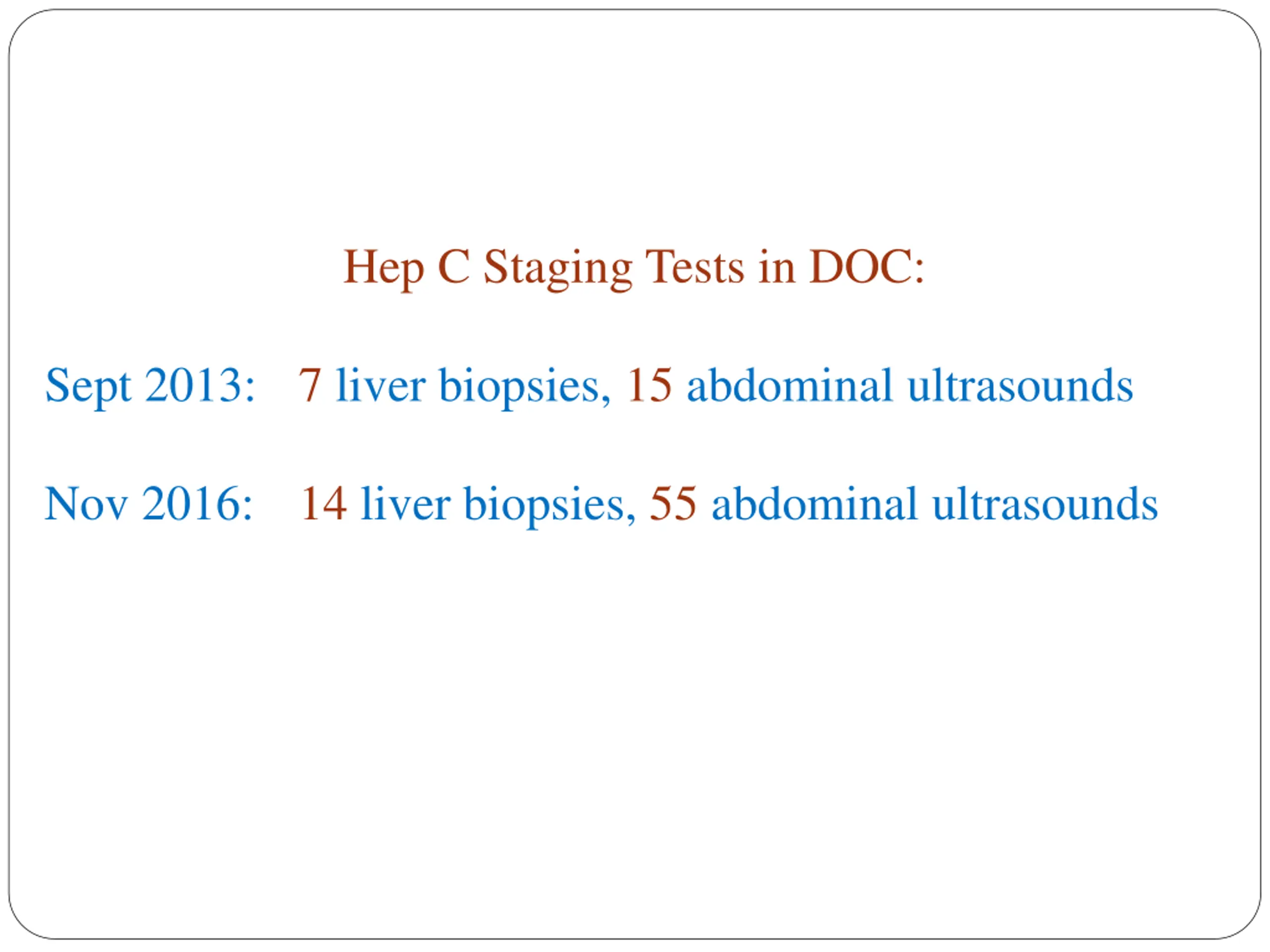 Hep C Staging Tests in DOC:

Sept 2013: 7 liver biopsies, 15 abdominal ultrasounds

Nov 2016: 14 liver biopsies, 55 abdominal ultrasounds